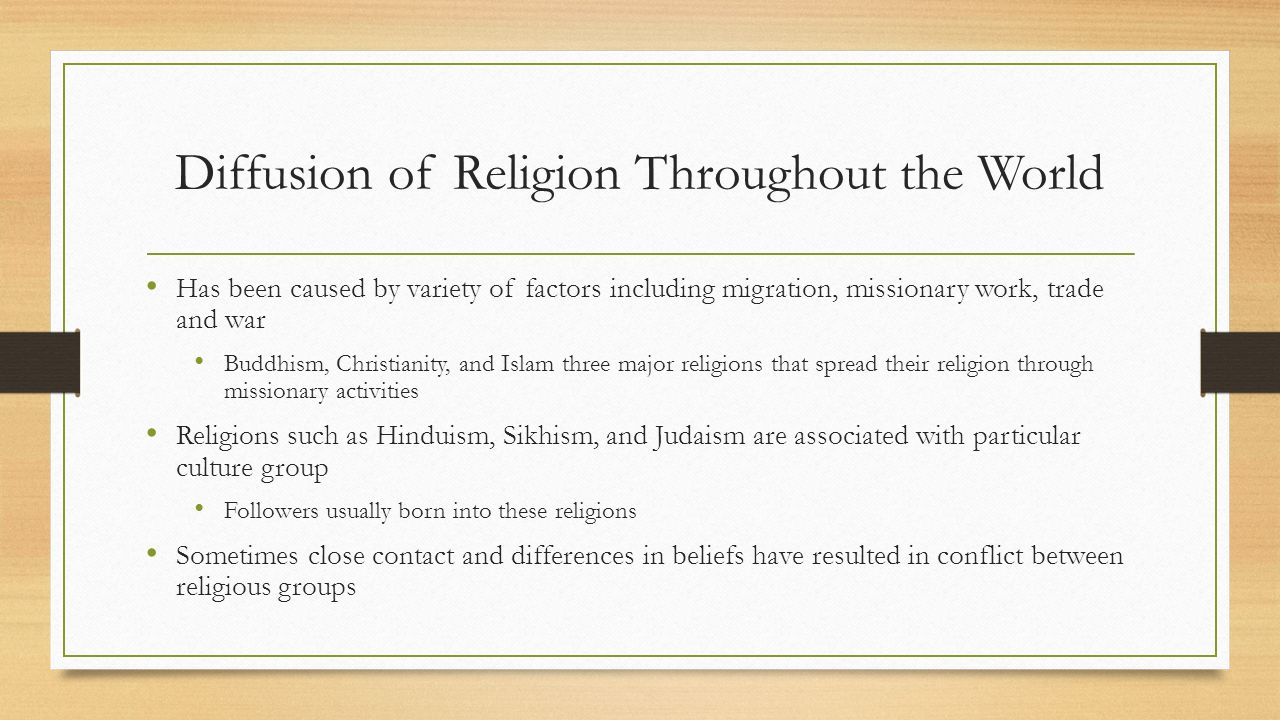 Diffusion of Religion Throughout the World

• Has been caused by variety of factors including migration, missionary work, trade and war

• Buddhism, Christianity, and Islam three major religions that spread their religion through missionary activities

• Religions such as Hinduism, Sikhism, and Judaism are associated with particular culture group

• Followers usually born into these religions

• Sometimes close contact and differences in beliefs have resulted in conflict between religious groups